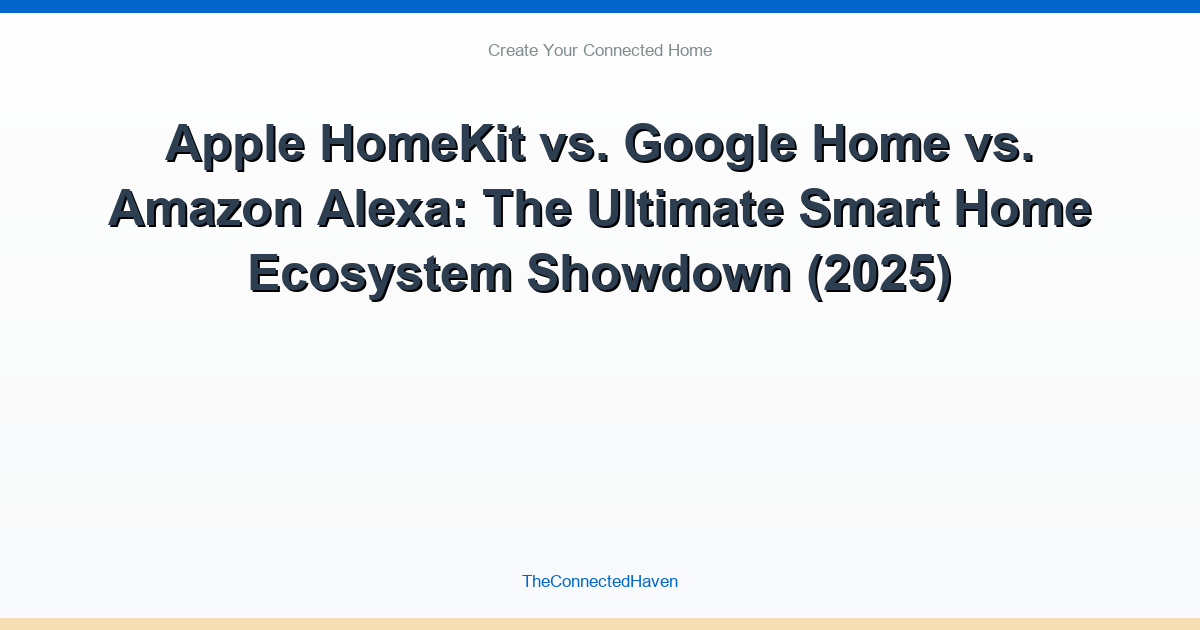 Create Your Connected Home

Apple HomeKit vs. Google Home vs. Amazon Alexa: The Ultimate Smart Home Ecosystem Showdown (2025)

TheConnectedHaven